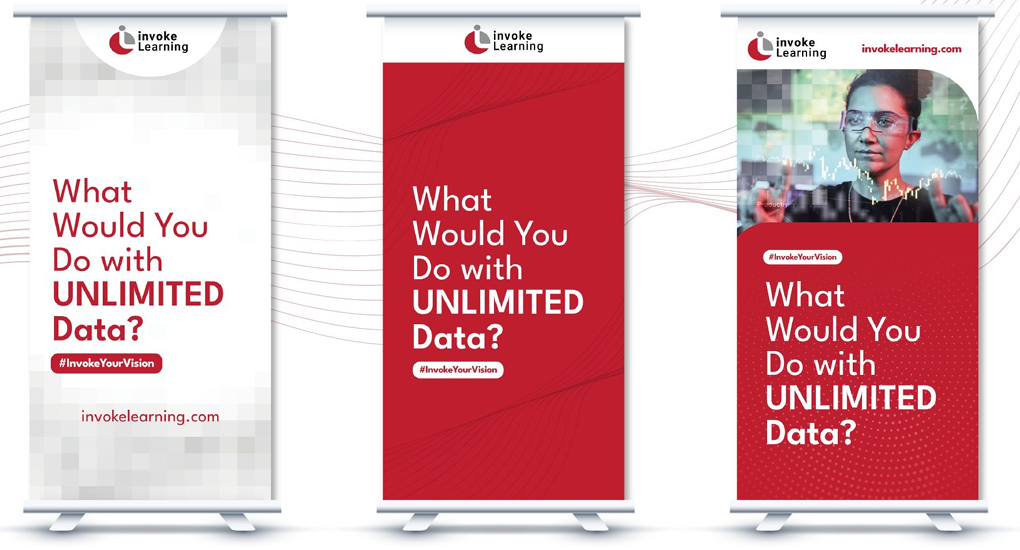 invoke Learning

What Would You Do with UNLIMITED Data?

#InvokeYourVision

invokelearning.com

invoke Learning

What Would You Do with UNLIMITED Data?

#InvokeYourVision

invoke Learning

invokelearning.com

#InvokeYourVision

What Would You Do with UNLIMITED Data?